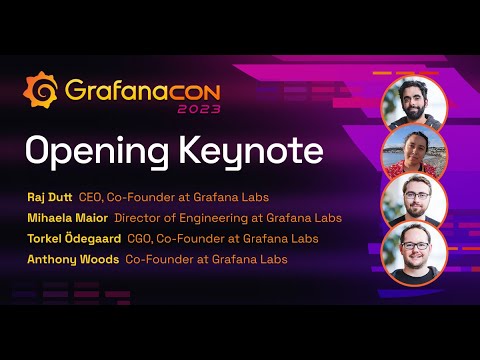 GrafanaCON 2023

Opening Keynote

Raj Dutt CEO, Co-Founder at Grafana Labs
Mihaela Maior Director of Engineering at Grafana Labs
Torkel Ödegaard CGO, Co-Founder at Grafana Labs
Anthony Woods Co-Founder at Grafana Labs